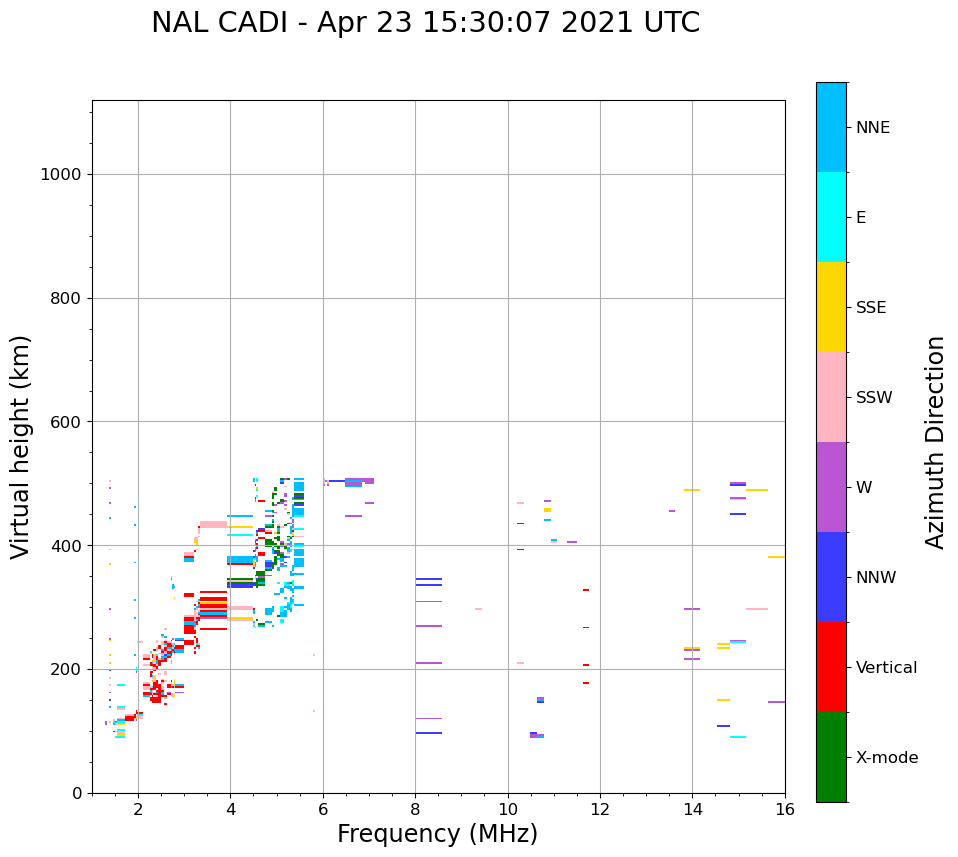 NAL CADI - Apr 23 15:30:07 2021 UTC

Virtual height (km)

1000
800
600
400
200
0

2
4
6
8
10
12
14
16

Frequency (MHz)

NNE
E
SSE
SSW
W
NNW
Vertical
X-mode

Azimuth Direction